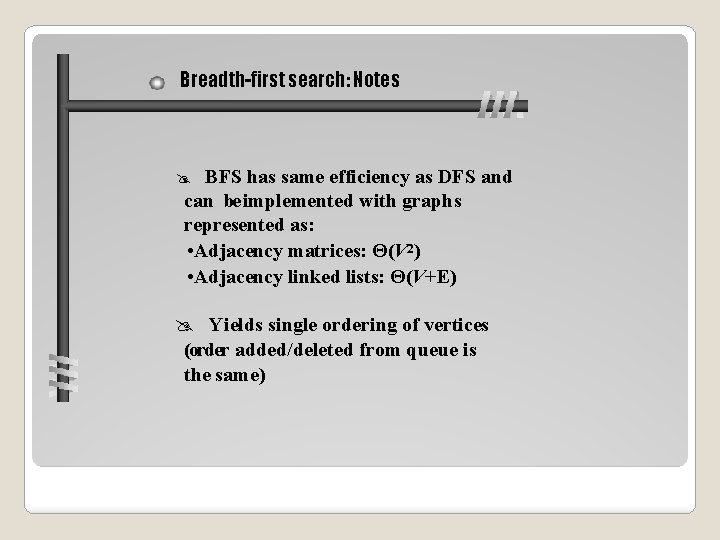 Breadth-first search: Notes

BFS has same efficiency as DFS and can beimplemented with graphs represented as:
•Adjacency matrices: $\Theta(V^2)$
•Adjacency linked lists: $\Theta(V+E)$

Yields single ordering of vertices (order added/deleted from queue is the same)